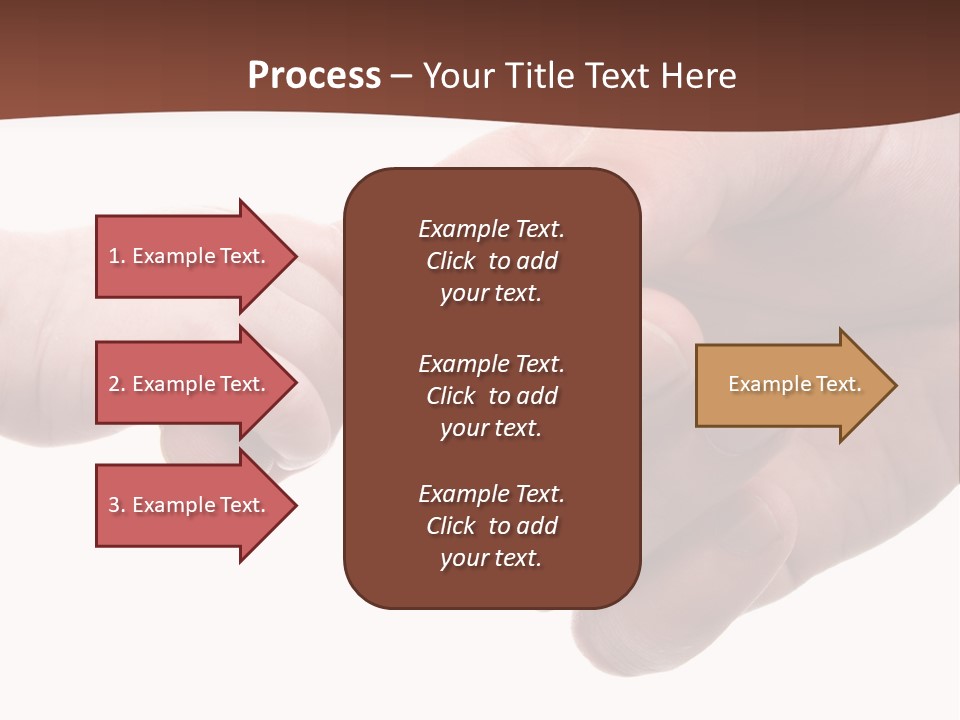 Process – Your Title Text Here

1. Example Text.

2. Example Text.

3. Example Text.

Example Text. Click to add your text.

Example Text. Click to add your text.

Example Text. Click to add your text.

Example Text.